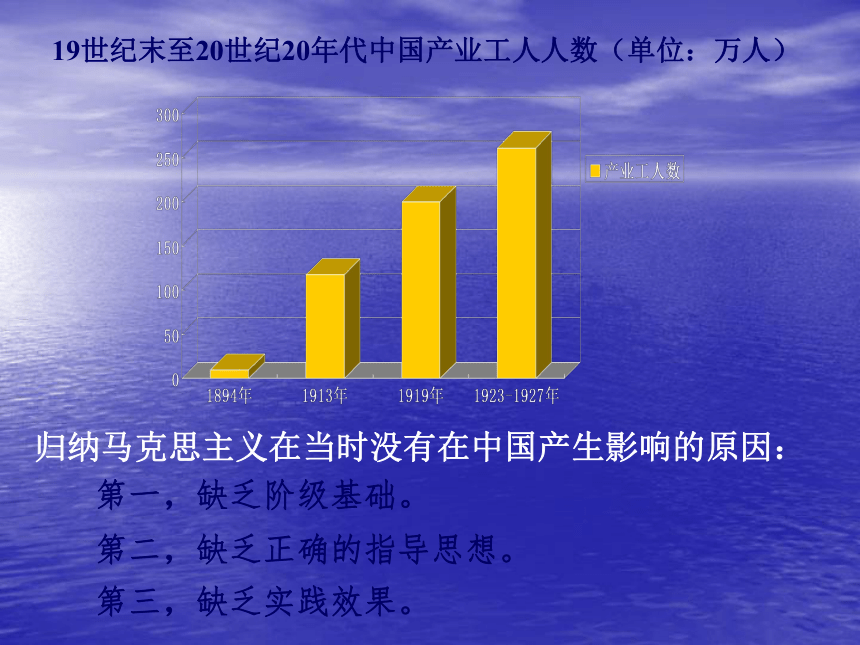 19世纪末至20世纪20年代中国产业工人人数（单位：万人）

300
250
200
150
100
50
0

产业工人数

1894年
1913年
1919年
1923-1927年

归纳马克思主义在当时没有在中国产生影响的原因：

第一，缺乏阶级基础。

第二，缺乏正确的指导思想。

第三，缺乏实践效果。